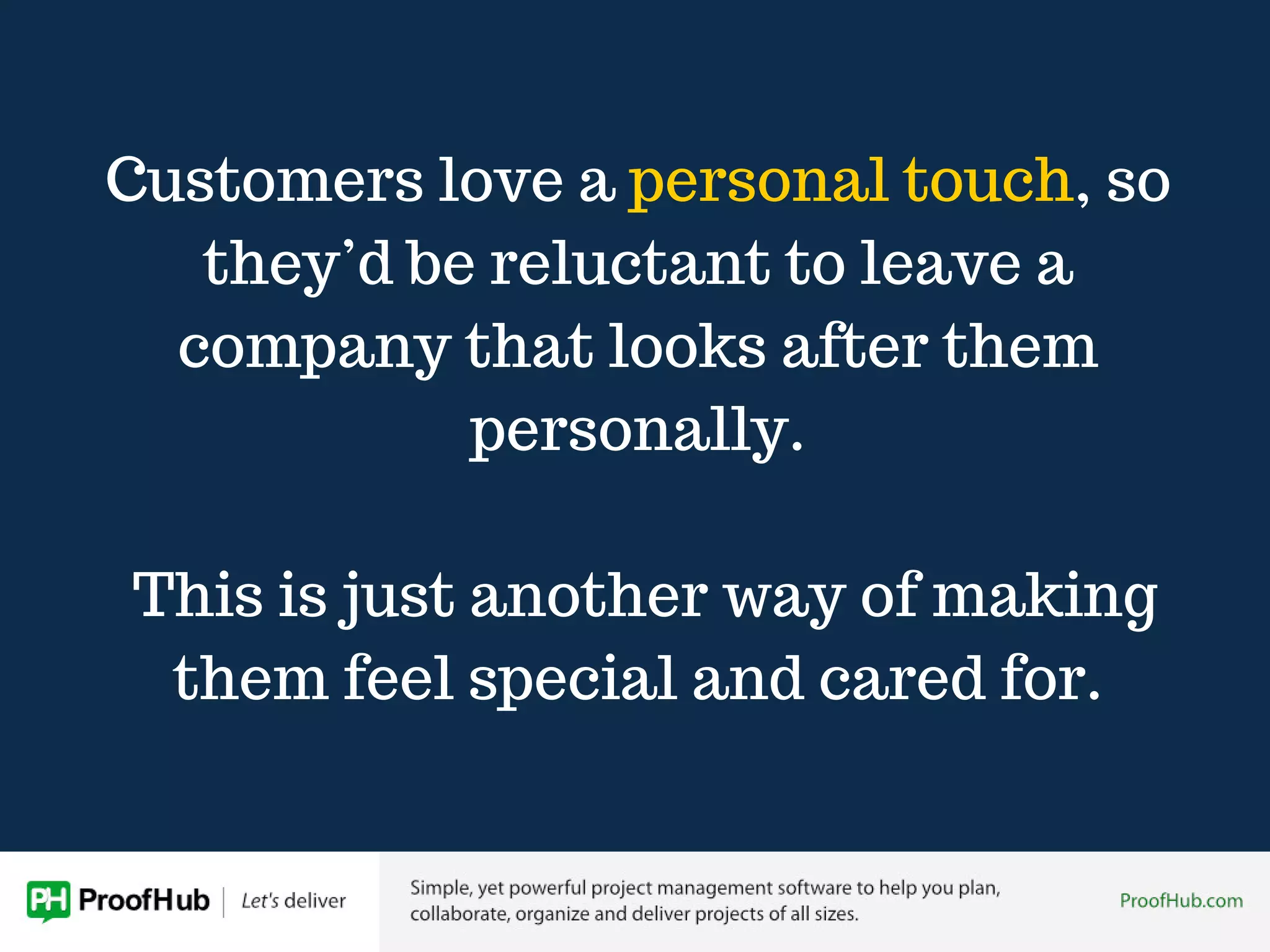 Customers love a personal touch, so they'd be reluctant to leave a company that looks after them personally.

This is just another way of making them feel special and cared for.

PH ProofHub | Let's deliver

Simple, yet powerful project management software to help you plan, collaborate, organize and deliver projects of all sizes.

ProofHub.com